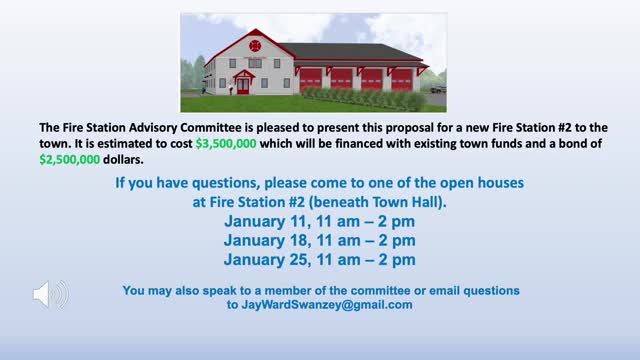 The Fire Station Advisory Committee is pleased to present this proposal for a new Fire Station #2 to the town. It is estimated to cost $3,500,000 which will be financed with existing town funds and a bond of $2,500,000 dollars.

If you have questions, please come to one of the open houses at Fire Station #2 (beneath Town Hall).
January 11, 11 am – 2 pm
January 18, 11 am – 2 pm
January 25, 11 am – 2 pm

You may also speak to a member of the committee or email questions to JayWardSwanzey@gmail.com